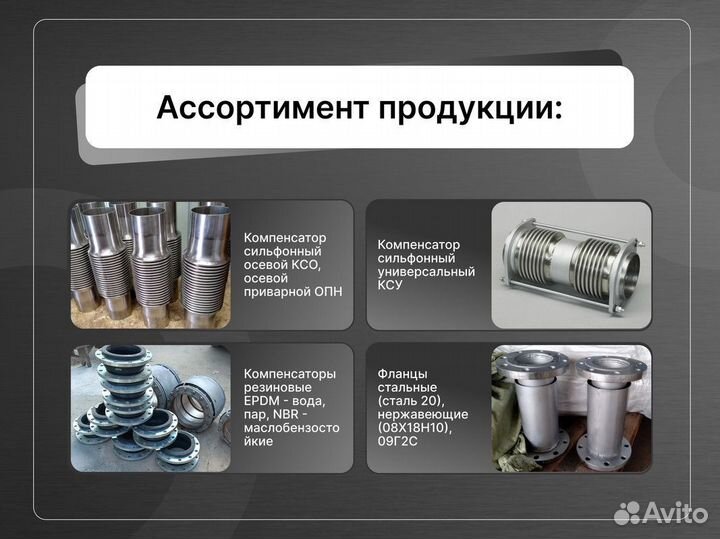 Ассортимент продукции:

Компенсатор сильфонный осевой КСО, осевой приварной ОПН

Компенсатор сильфонный универсальный КСУ

Компенсаторы резиновые EPDM - вода, пар, NBR - маслобензостойкие

Фланцы стальные (сталь 20), нержавеющие (08Х18Н10), 09Г2С

Avito